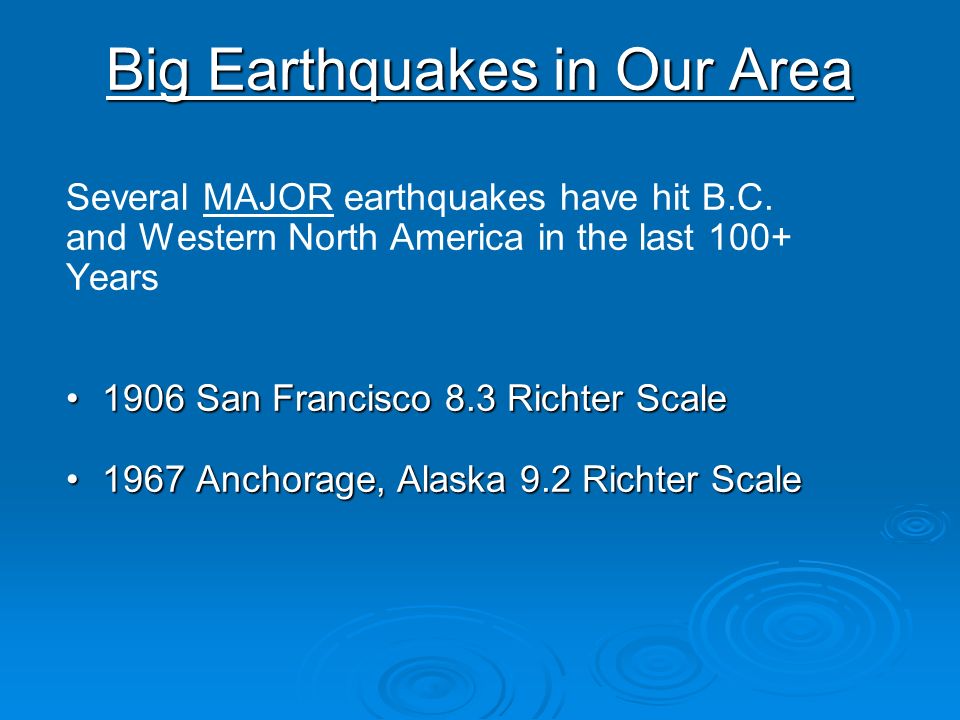 Big Earthquakes in Our Area

Several MAJOR earthquakes have hit B.C. and Western North America in the last 100+ Years

• 1906 San Francisco 8.3 Richter Scale

• 1967 Anchorage, Alaska 9.2 Richter Scale